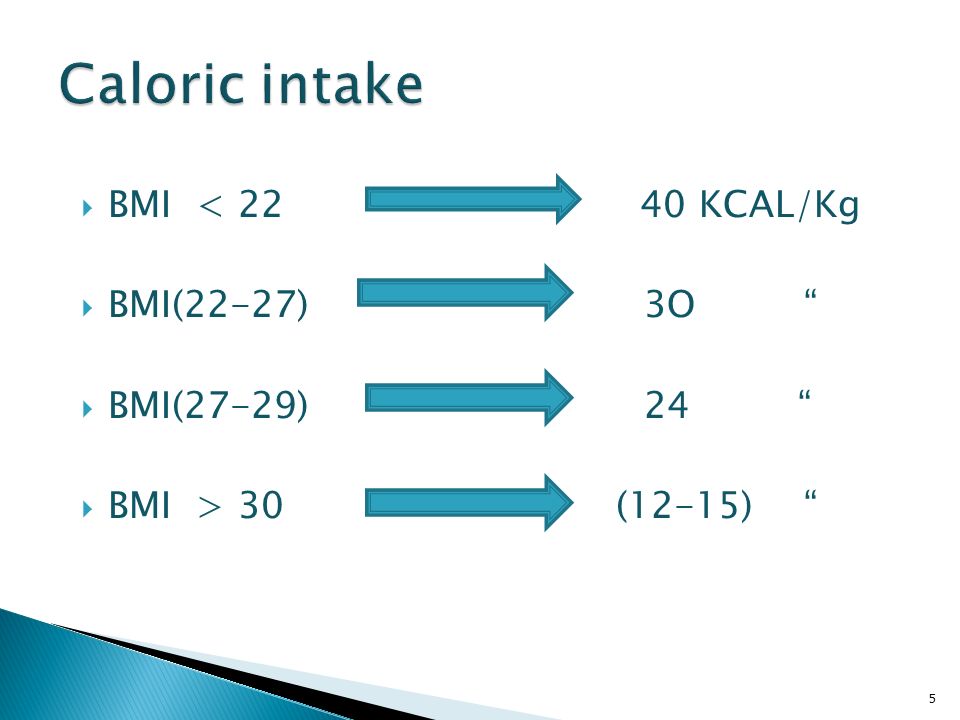 Caloric intake

BMI < 22 40 KCAL/Kg

BMI(22-27) 3O “

BMI(27-29) 24 “

BMI > 30 (12-15) “

5